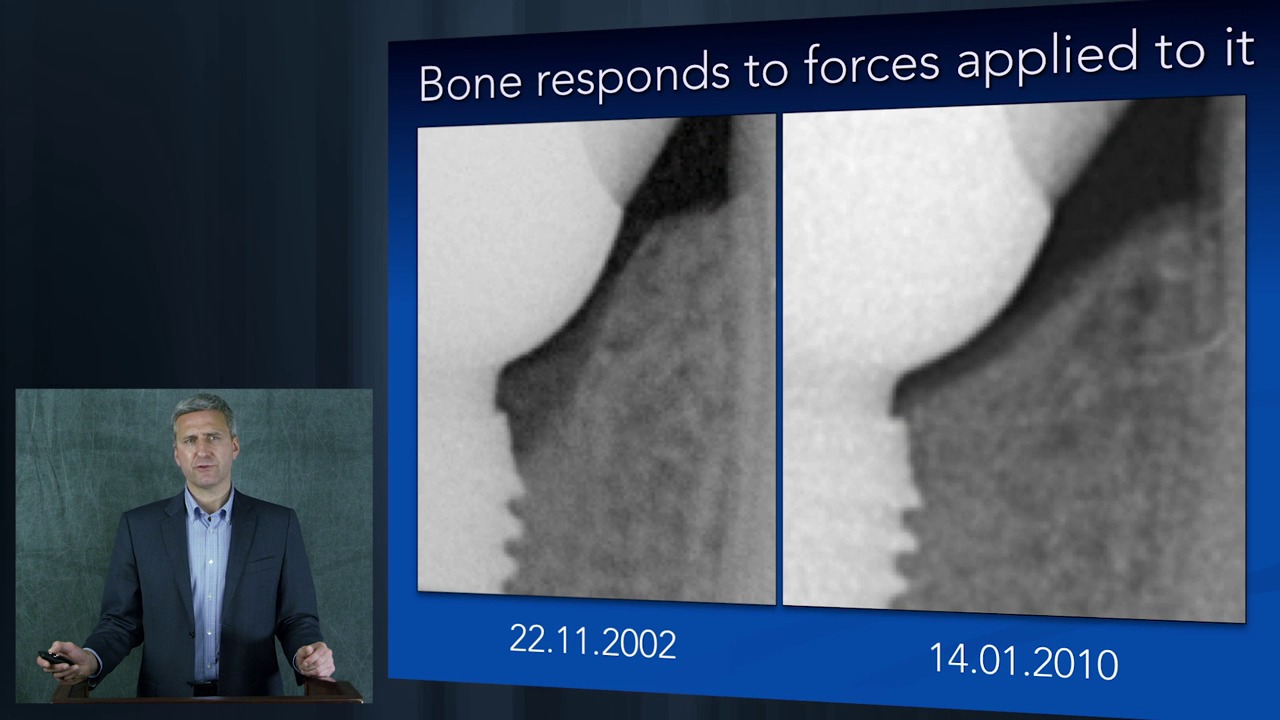 Bone responds to forces applied to it

22.11.2002

14.01.2010